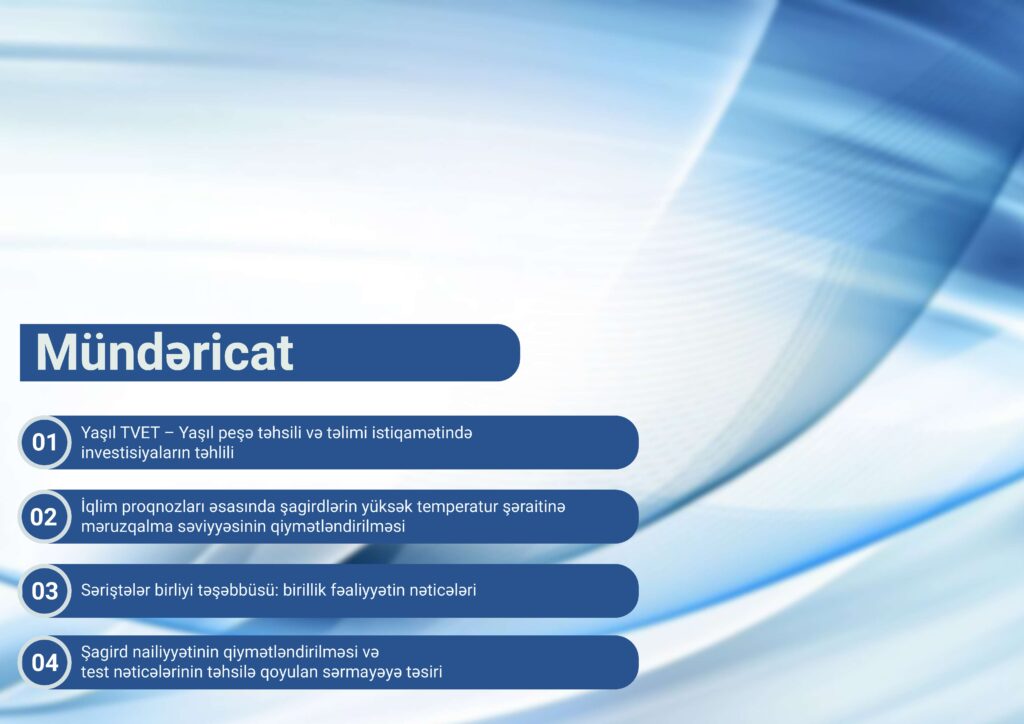 Mündəricat

01 Yaşıl TVET – Yaşıl peşə təhsili və təlimi istiqamətində investisiyaların təhlili

02 İqlim proqnozları əsasında şagirdlərin yüksək temperatur şəraitinə məruzqalma səviyyəsinin qiymətləndirilməsi

03 Səriştələr birliyi təşəbbüsü: birillik fəaliyyətin nəticələri

04 Şagird nailiyyətinin qiymətləndirilməsi və test nəticələrinin təhsilə qoyulan sərmayəyə təsiri